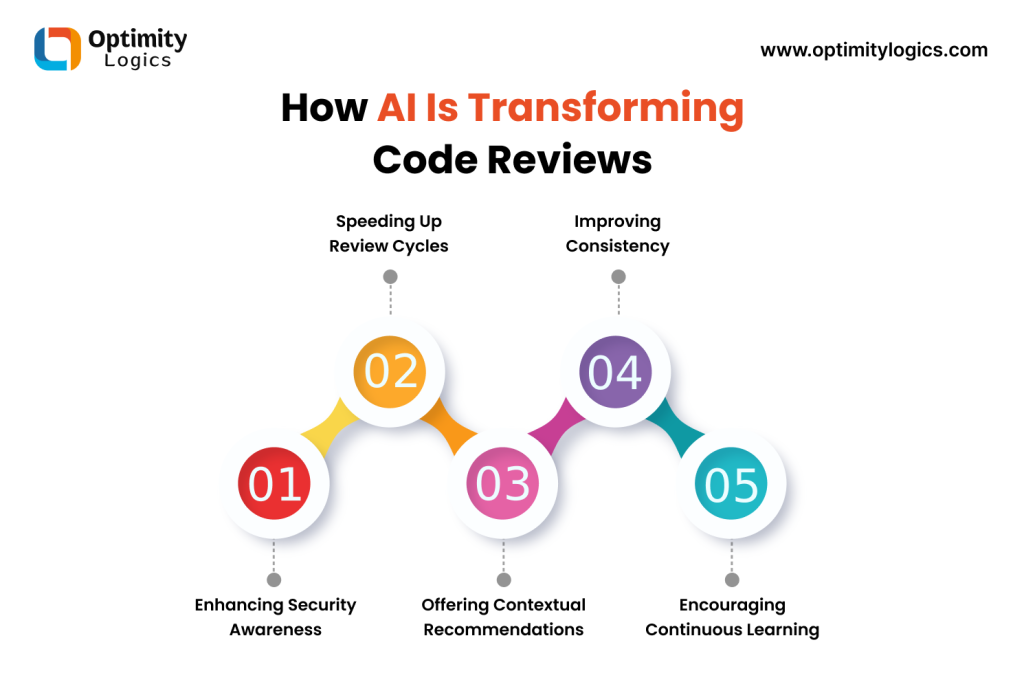 Optimity Logics

www.optimitylogics.com

How AI Is Transforming Code Reviews

Speeding Up Review Cycles

Improving Consistency

02

04

01

03

05

Enhancing Security Awareness

Offering Contextual Recommendations

Encouraging Continuous Learning